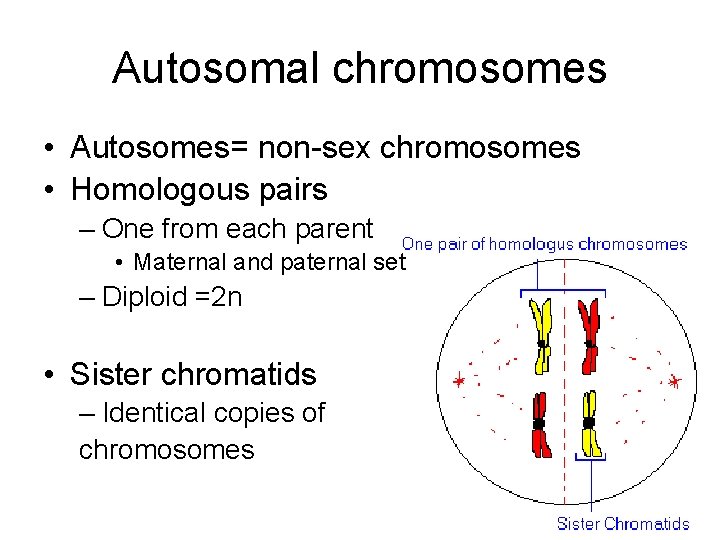 Autosomal chromosomes

• Autosomes= non-sex chromosomes
• Homologous pairs
– One from each parent
• Maternal and paternal set
– Diploid =2n

• Sister chromatids
– Identical copies of chromosomes

One pair of homologus chromosomes

Sister Chromatids